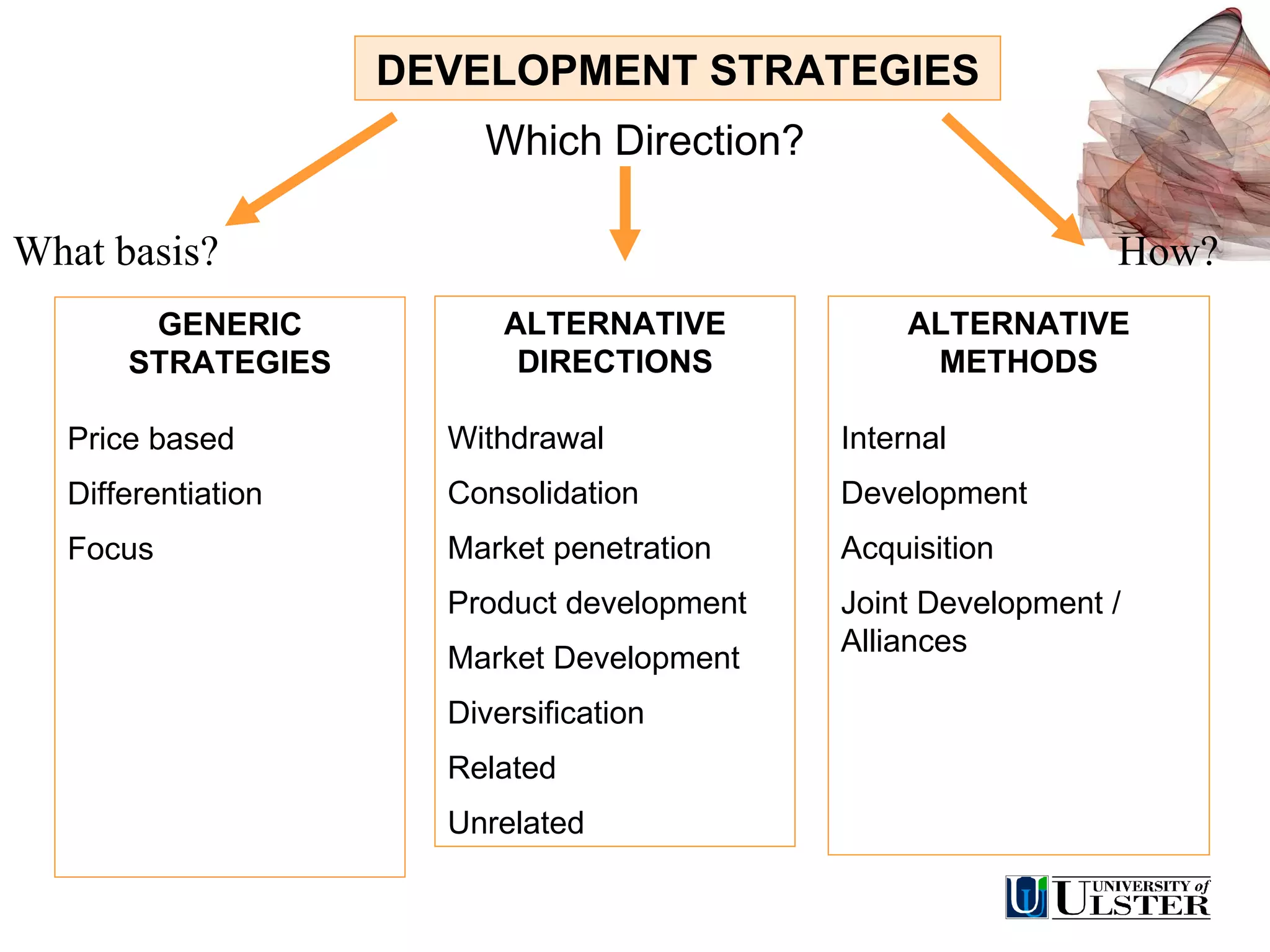 DEVELOPMENT STRATEGIES

Which Direction?

What basis?

How?

GENERIC STRATEGIES

Price based

Differentiation

Focus

ALTERNATIVE DIRECTIONS

Withdrawal

Consolidation

Market penetration

Product development

Market Development

Diversification

Related

Unrelated

ALTERNATIVE METHODS

Internal

Development

Acquisition

Joint Development / Alliances

UNIVERSITY of ULSTER